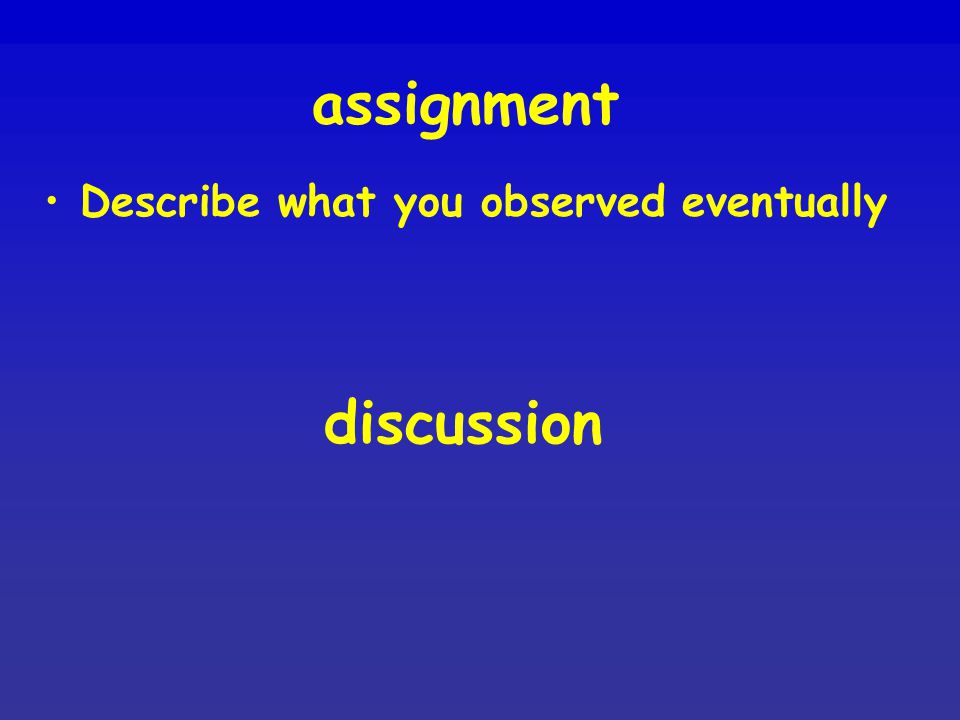 assignment

• Describe what you observed eventually

discussion